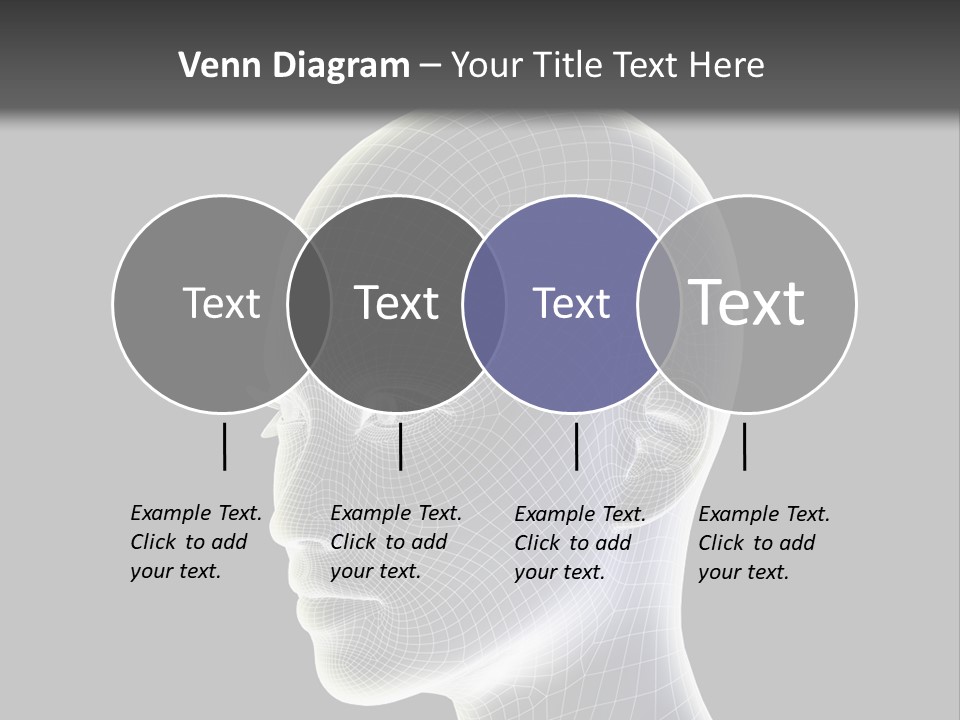 Venn Diagram – Your Title Text Here

Text

Text

Text

Text

Example Text. Click to add your text.

Example Text. Click to add your text.

Example Text. Click to add your text.

Example Text. Click to add your text.